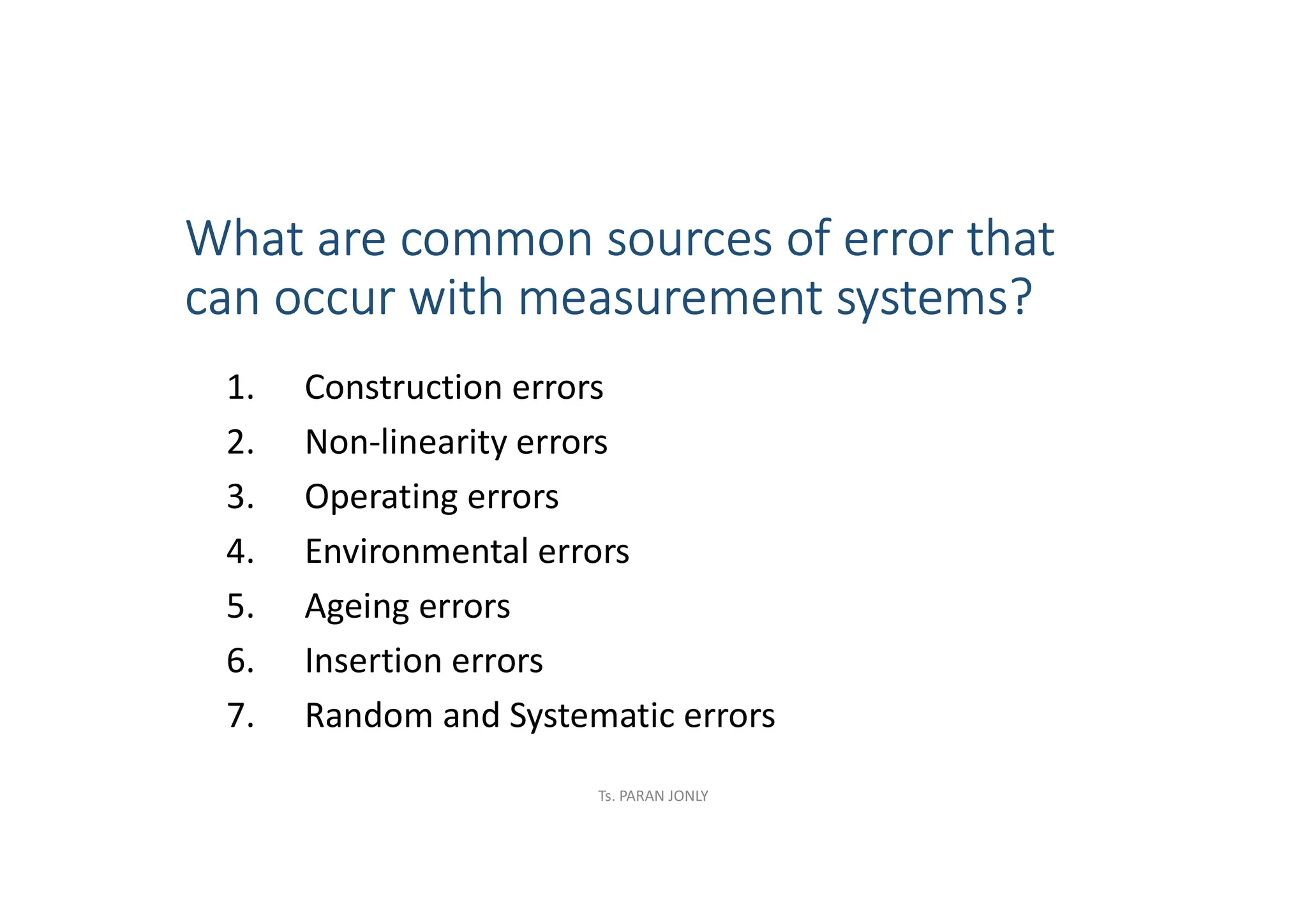 What are common sources of error that can occur with measurement systems?

1. Construction errors
2. Non-linearity errors
3. Operating errors
4. Environmental errors
5. Ageing errors
6. Insertion errors
7. Random and Systematic errors

Ts. PARAN JONLY